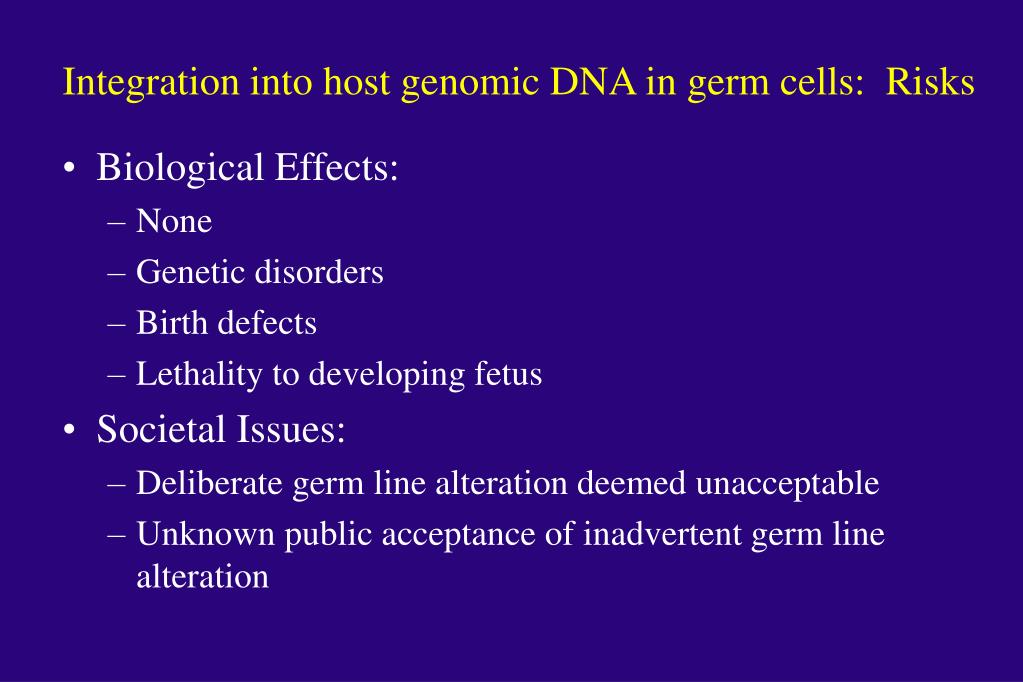 Integration into host genomic DNA in germ cells:  Risks

• Biological Effects:
– None
– Genetic disorders
– Birth defects
– Lethality to developing fetus

• Societal Issues:
– Deliberate germ line alteration deemed unacceptable
– Unknown public acceptance of inadvertent germ line alteration